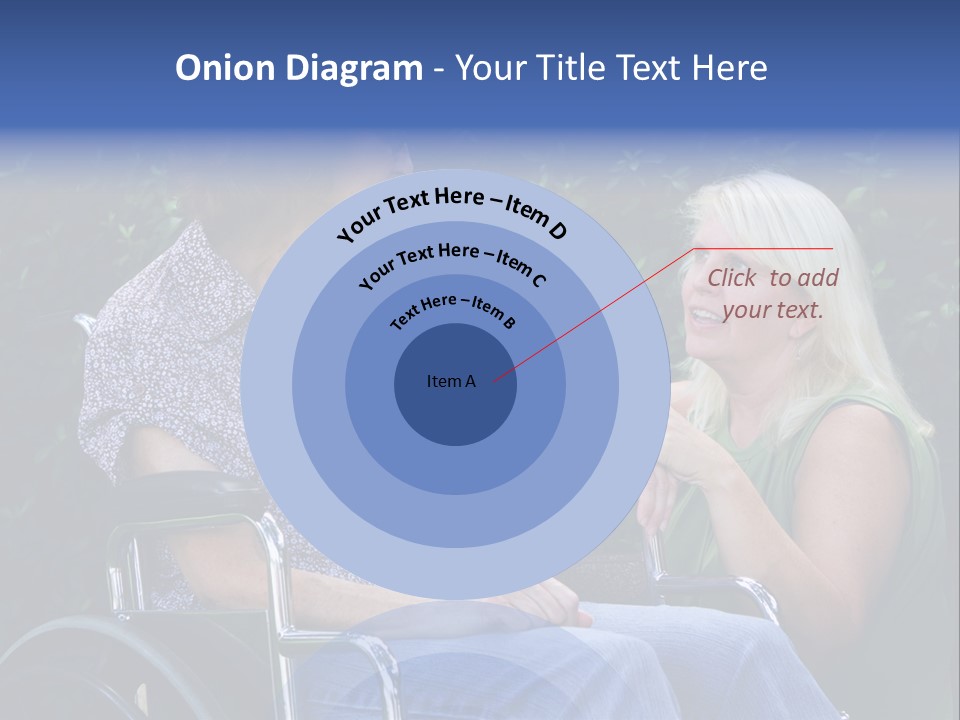 Onion Diagram - Your Title Text Here

Your Text Here – Item D

Your Text Here – Item C

Text Here – Item B

Item A

Click to add your text.